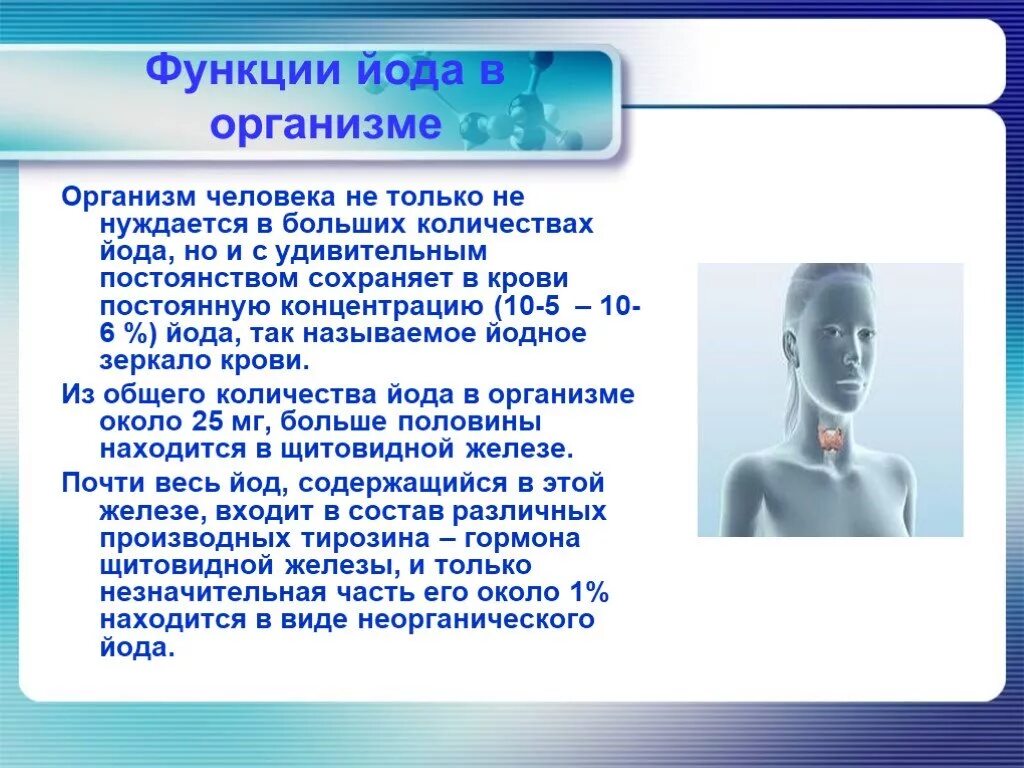 Функции йода в организме

Организм человека не только не нуждается в больших количествах йода, но и с удивительным постоянством сохраняет в крови постоянную концентрацию (10-5 – 10-6 %) йода, так называемое йодное зеркало крови.

Из общего количества йода в организме около 25 мг, больше половины находится в щитовидной железе.

Почти весь йод, содержащийся в этой железе, входит в состав различных производных тирозина – гормона щитовидной железы, и только незначительная часть его около 1% находится в виде неорганического йода.